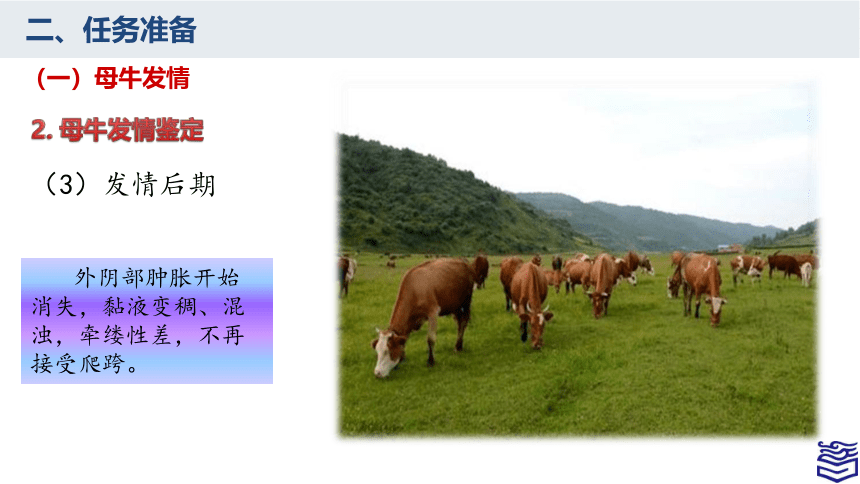 二、任务准备

（一）母牛发情

2. 母牛发情鉴定

（3）发情后期

外阴部肿胀开始消失，黏液变稠、混浊，牵缕性差，不再接受爬跨。